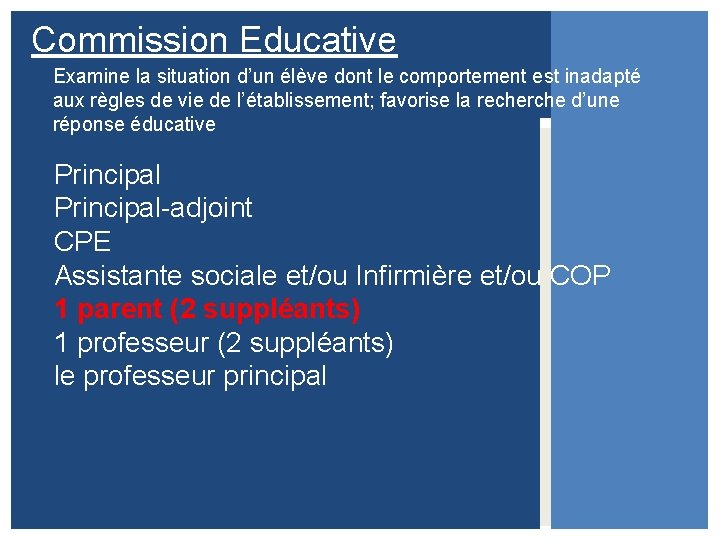 Commission Educative

Examine la situation d’un élève dont le comportement est inadapté aux règles de vie de l’établissement; favorise la recherche d’une réponse éducative

Principal
Principal-adjoint
CPE
Assistante sociale et/ou Infirmière et/ou COP
1 parent (2 suppléants)
1 professeur (2 suppléants)
le professeur principal